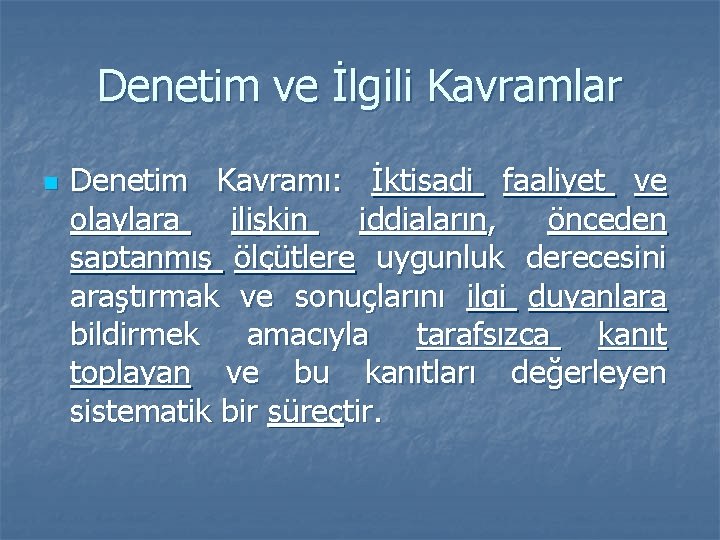 Denetim ve İlgili Kavramlar

Denetim Kavramı: İktisadi faaliyet ve olaylara ilişkin iddiaların, önceden saptanmış ölçütlere uygunluk derecesini araştırmak ve sonuçlarını ilgi duyanlara bildirmek amacıyla tarafsızca kanıt toplayan ve bu kanıtları değerleyen sistematik bir süreçtir.